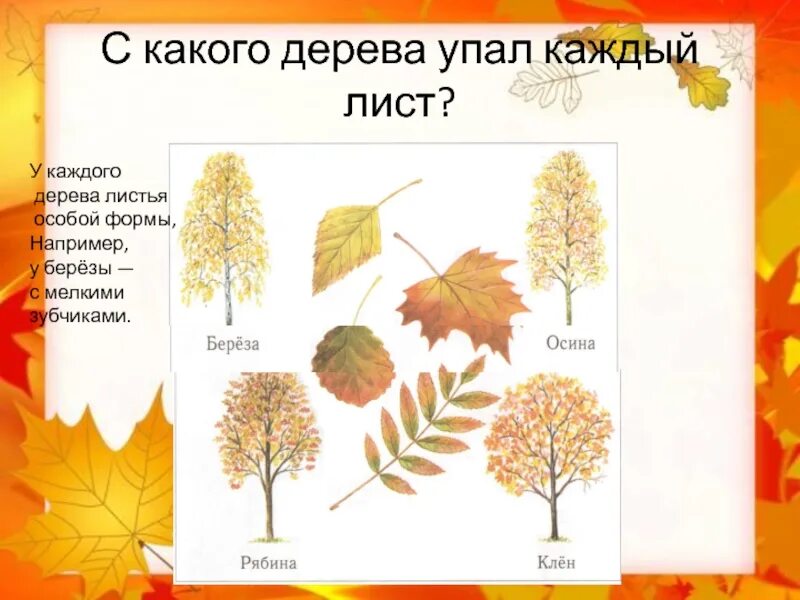 С какого дерева упал каждый лист?

У каждого дерева листья особой формы, Например, у берёзы — с мелкими зубчиками.

Берёза

Осина

Рябина

Клён